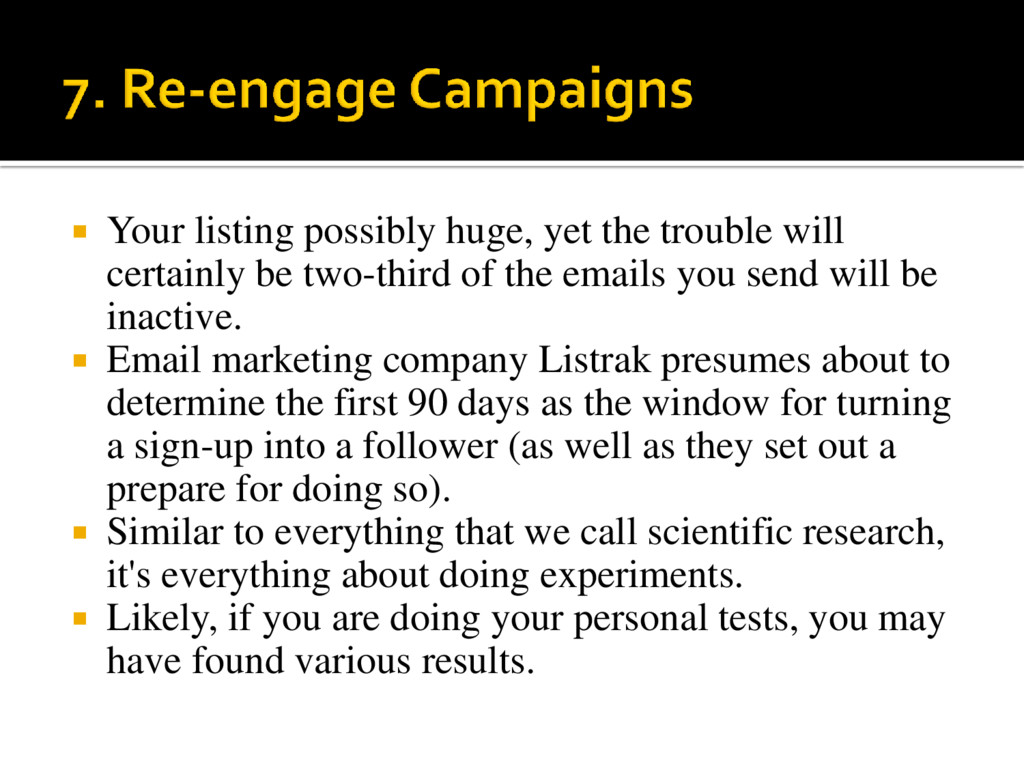 7. Re-engage Campaigns

▪ Your listing possibly huge, yet the trouble will certainly be two-third of the emails you send will be inactive.
▪ Email marketing company Listrak presumes about to determine the first 90 days as the window for turning a sign-up into a follower (as well as they set out a prepare for doing so).
▪ Similar to everything that we call scientific research, it's everything about doing experiments.
▪ Likely, if you are doing your personal tests, you may have found various results.